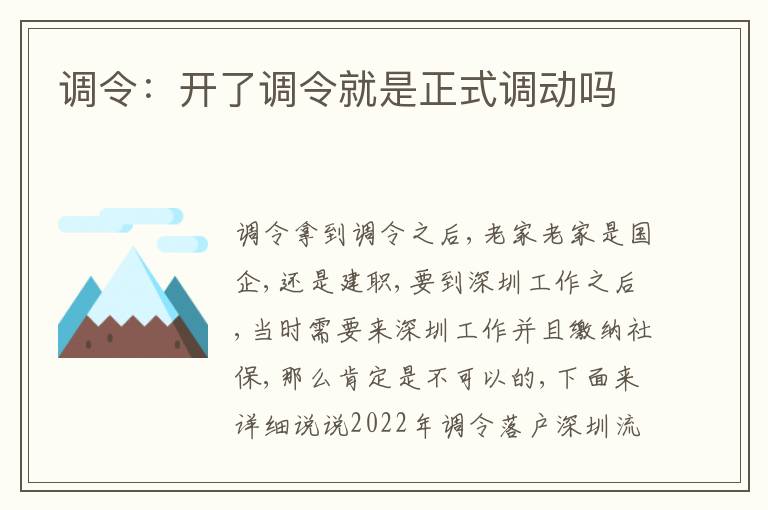 调令：开了调令就是正式调动吗

调令拿到调令之后，老家老家是国企，还是建职，要到深圳工作之后，当时需要来深圳工作并且缴纳社保，那么肯定是不可以的，下面来详细说说2022年调令落户深圳流